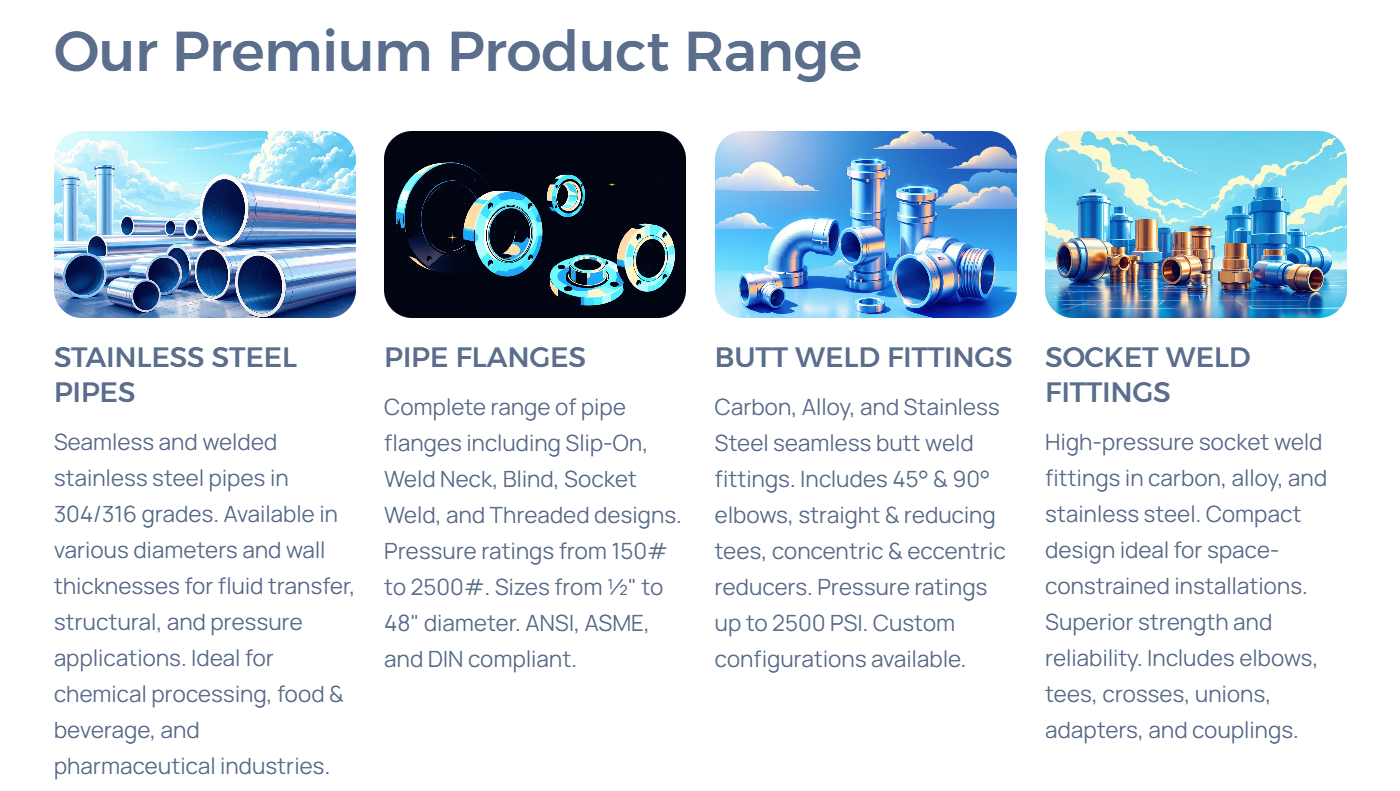 Our Premium Product Range

STAINLESS STEEL PIPES

Seamless and welded stainless steel pipes in 304/316 grades. Available in various diameters and wall thicknesses for fluid transfer, structural, and pressure applications. Ideal for chemical processing, food & beverage, and pharmaceutical industries.

PIPE FLANGES

Complete range of pipe flanges including Slip-On, Weld Neck, Blind, Socket Weld, and Threaded designs. Pressure ratings from 150# to 2500#. Sizes from ½" to 48" diameter. ANSI, ASME, and DIN compliant.

BUTT WELD FITTINGS

Carbon, Alloy, and Stainless Steel seamless butt weld fittings. Includes 45° & 90° elbows, straight & reducing tees, concentric & eccentric reducers. Pressure ratings up to 2500 PSI. Custom configurations available.

SOCKET WELD FITTINGS

High-pressure socket weld fittings in carbon, alloy, and stainless steel. Compact design ideal for space-constrained installations. Superior strength and reliability. Includes elbows, tees, crosses, unions, adapters, and couplings.